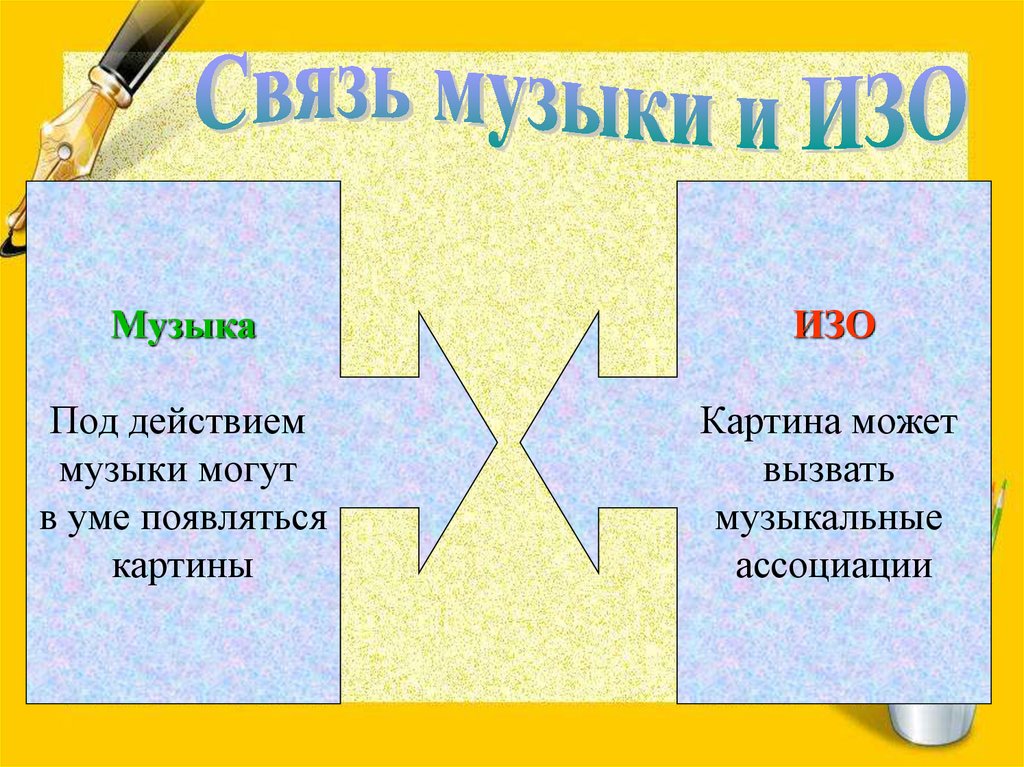 Связь музыки и ИЗО

Музыка

Под действием музыки могут в уме появляться картины

ИЗО

Картина может вызвать музыкальные ассоциации